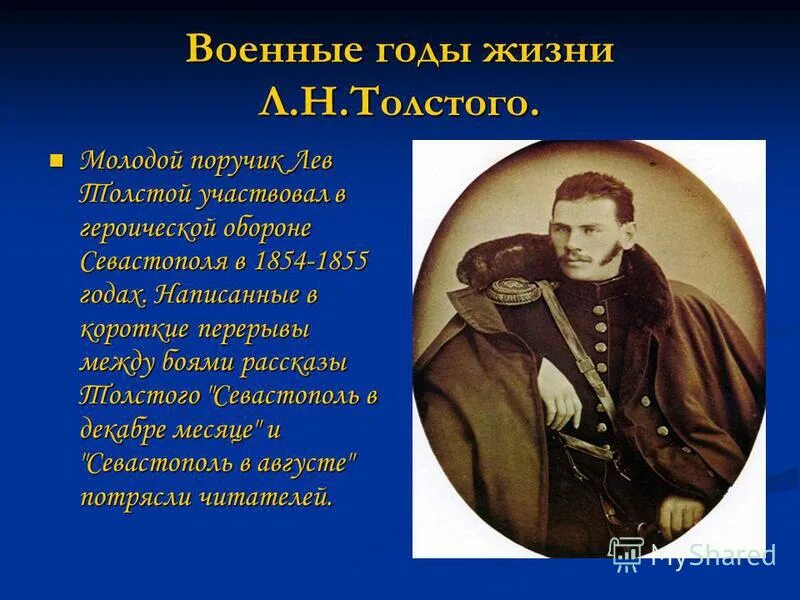 Военные годы жизни Л.Н.Толстого.

Молодой поручик Лев Толстой участвовал в героической обороне Севастополя в 1854-1855 годах. Написанные в короткие перерывы между боями рассказы Толстого "Севастополь в декабре месяце" и "Севастополь в августе" потрясли читателей.

MyShared